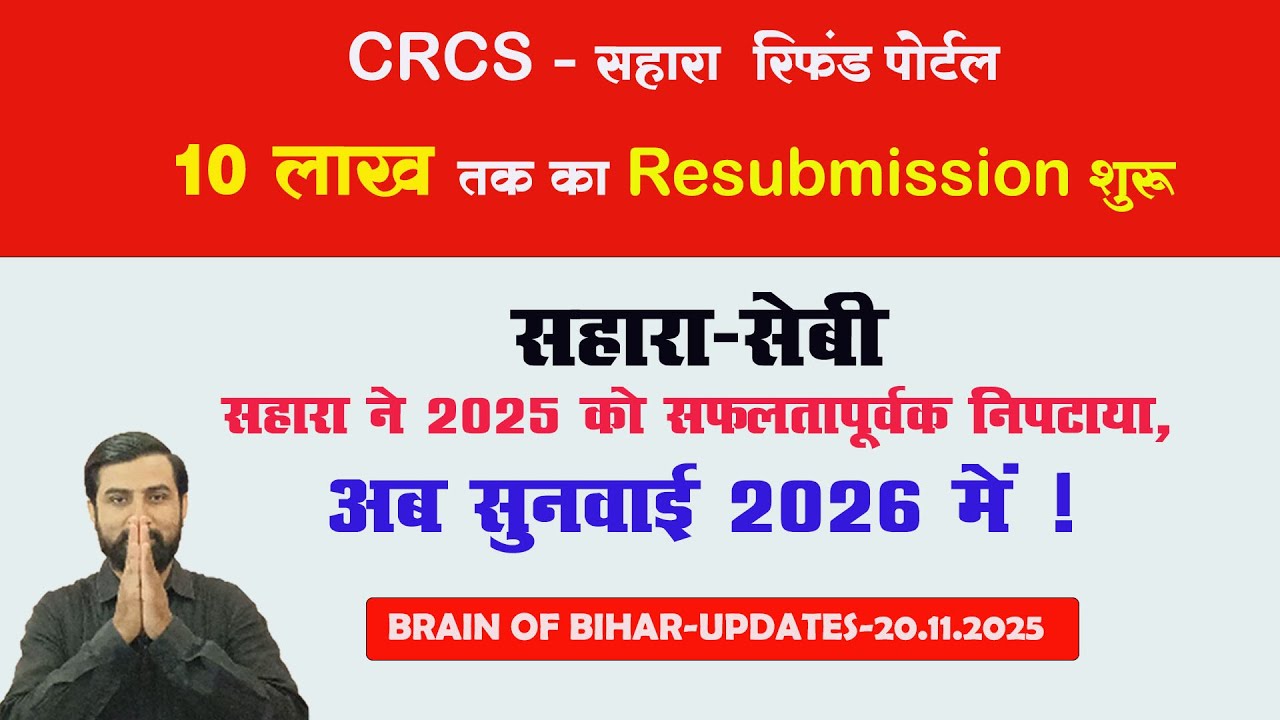 CRCS - सहारा रिफंड पोर्टल

10 लाख तक का Resubmission शुरू

सहारा-सेबी

सहारा ने 2025 को सफलतापूर्वक निपटाया,

अब सुनवाई 2026 में !

BRAIN OF BIHAR-UPDATES-20.11.2025